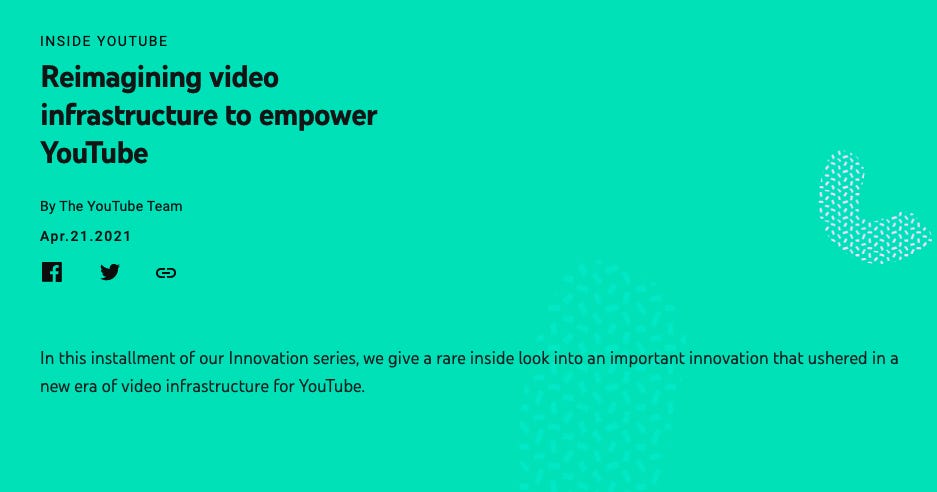 INSIDE YOUTUBE

Reimagining video infrastructure to empower YouTube

By The YouTube Team

Apr.21.2021

In this installment of our Innovation series, we give a rare inside look into an important innovation that ushered in a new era of video infrastructure for YouTube.